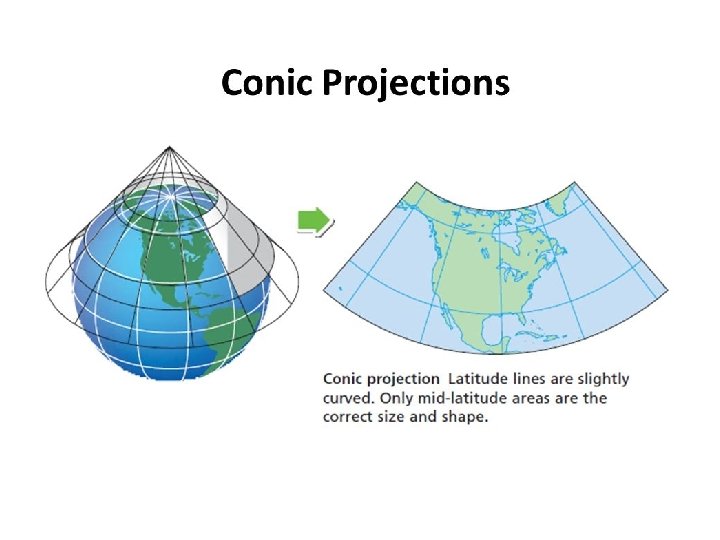 Conic Projections

Conic projection Latitude lines are slightly curved. Only mid-latitude areas are the correct size and shape.